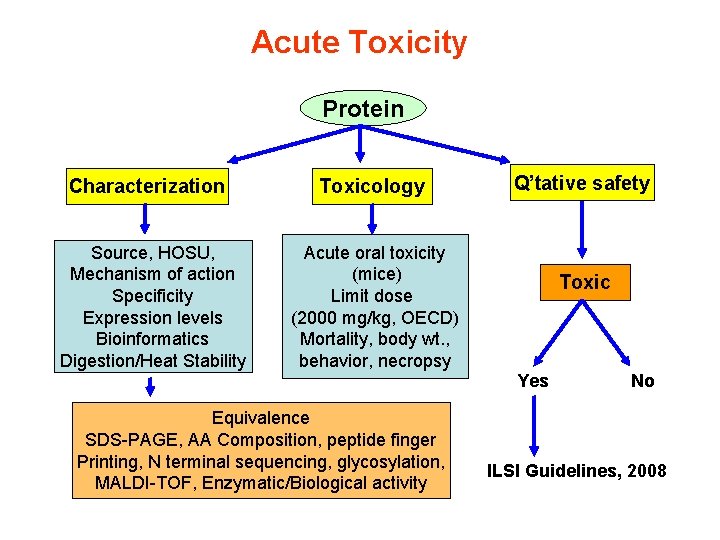 Acute Toxicity

Protein

Characterization

Toxicology

Q'tative safety

Source, HOSU, Mechanism of action Specificity Expression levels Bioinformatics Digestion/Heat Stability

Acute oral toxicity (mice) Limit dose (2000 mg/kg, OECD) Mortality, body wt., behavior, necropsy

Toxic

Yes

No

Equivalence
SDS-PAGE, AA Composition, peptide finger Printing, N terminal sequencing, glycosylation, MALDI-TOF, Enzymatic/Biological activity

ILSI Guidelines, 2008